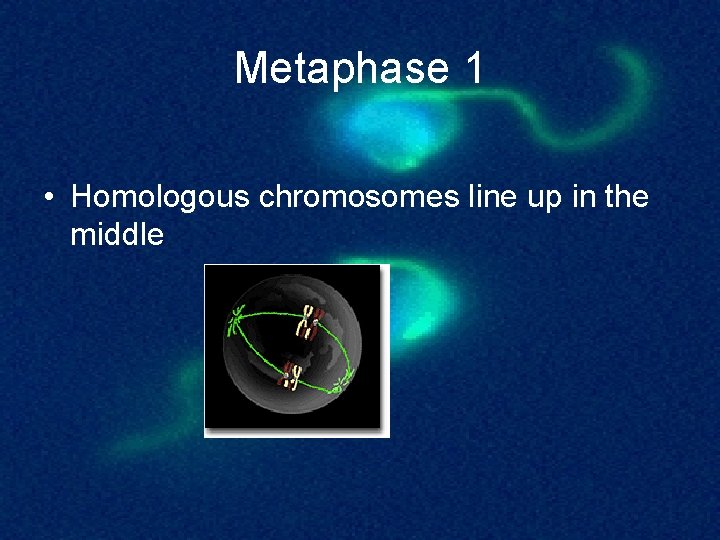 Metaphase 1

• Homologous chromosomes line up in the middle